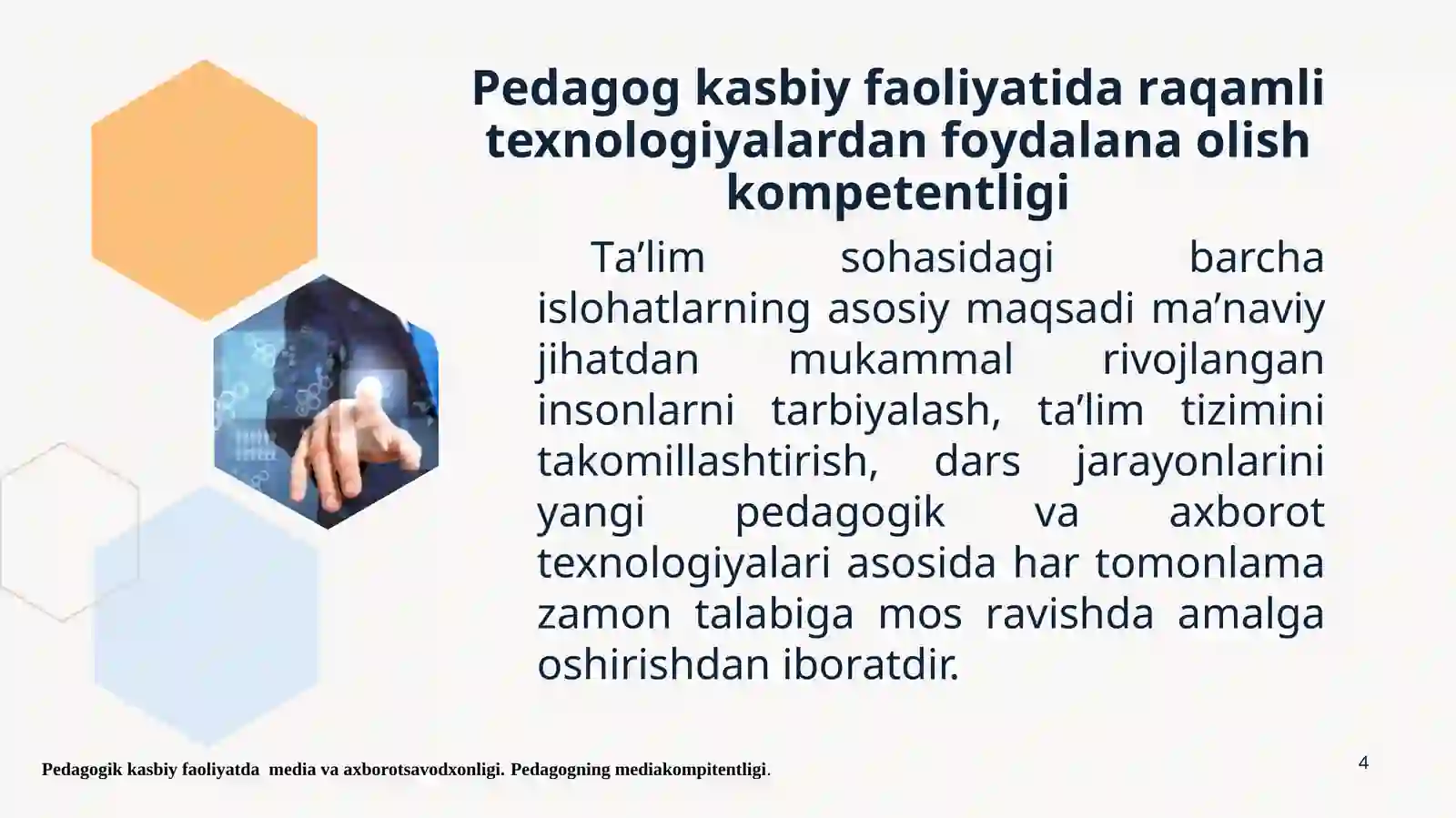 Pedagog kasbiy faoliyatida raqamli texnologiyalardan foydalana olish kompetentligi

Ta’lim sohasidagi barcha islohatlarning asosiy maqsadi ma’naviy jihatdan mukammal rivojlangan insonlarni tarbiyalash, ta’lim tizimini takomillashtirish, dars jarayonlarini yangi pedagogik va axborot texnologiyalari asosida har tomonlama zamon talabiga mos ravishda amalga oshirishdan iboratdir.

Pedagogik kasbiy faoliyatda media va axborotsavodxonligi. Pedagogning mediakompitentligi.

4